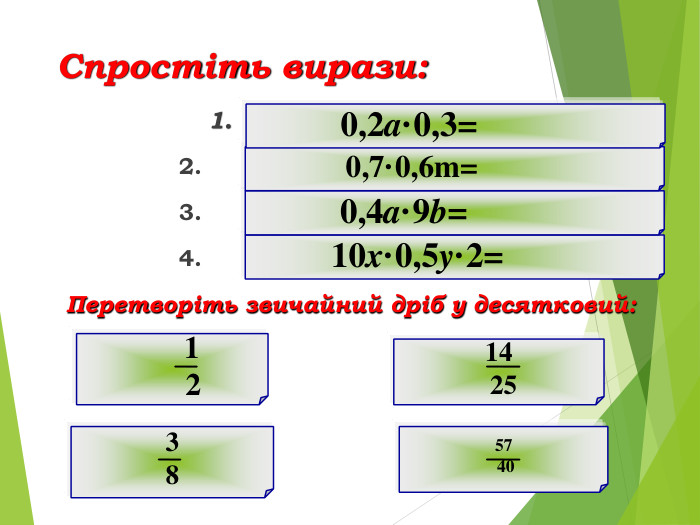 Спростіть вирази:

1. $0,2a \cdot 0,3=$

2. $0,7 \cdot 0,6m=$

3. $0,4a \cdot 9b=$

4. $10x \cdot 0,5y \cdot 2=$

Перетворіть звичайний дріб у десятковий:

$\frac{1}{2}$

$\frac{14}{25}$

$\frac{3}{8}$

$\frac{57}{40}$